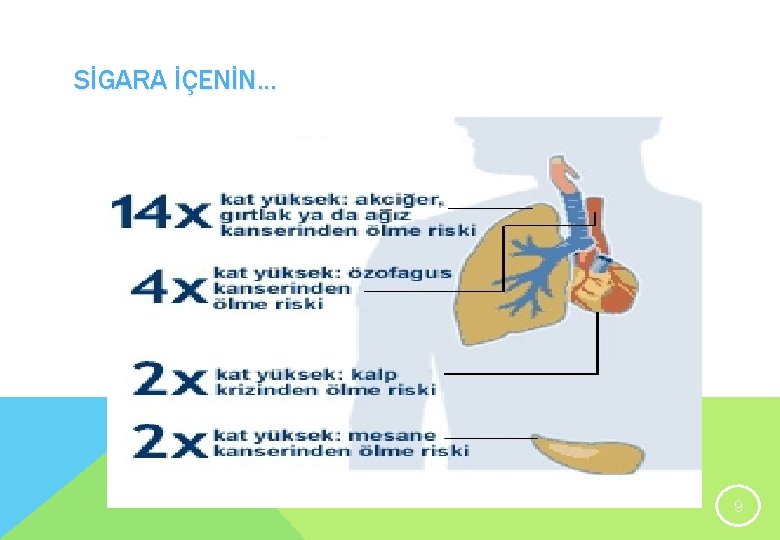 SİGARA İÇENİN...

14x kat yüksek: akciğer, gırtlak ya da ağız kanserinden ölme riski

4x kat yüksek: özofagus kanserinden ölme riski

2x kat yüksek: kalp krizinden ölme riski

2x kat yüksek: mesane kanserinden ölme riski

9